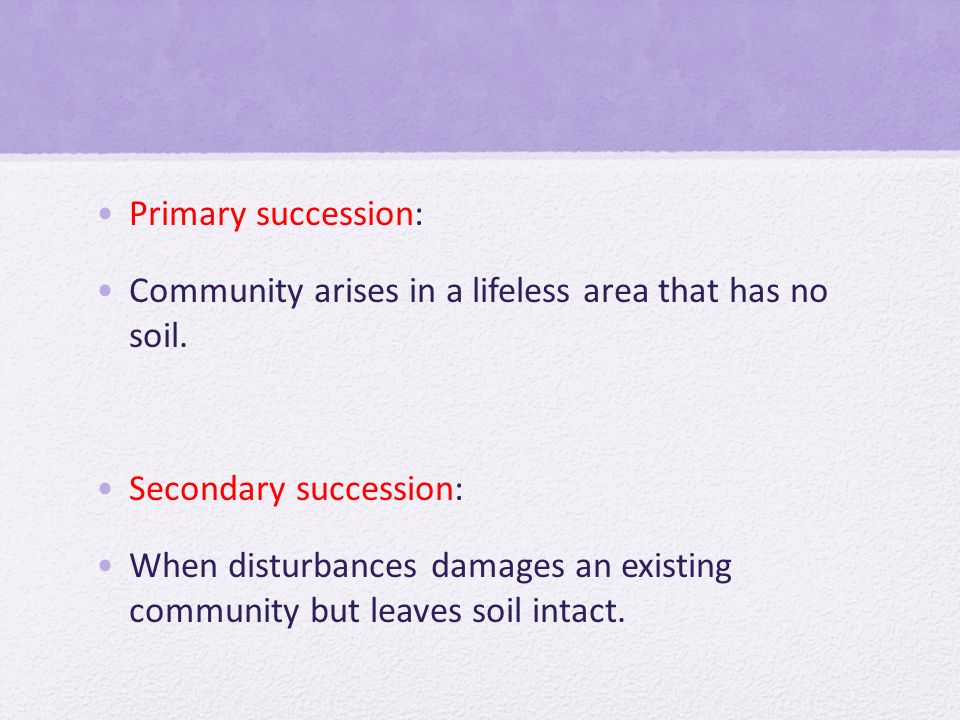 • Primary succession:

• Community arises in a lifeless area that has no soil.

• Secondary succession:

• When disturbances damages an existing community but leaves soil intact.